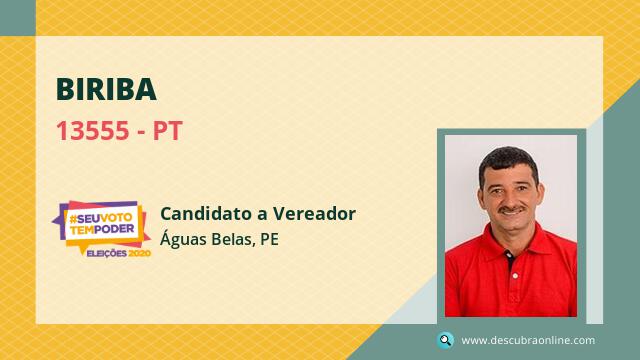 BIRIBA

13555 - PT

#SEUVOTO TEMPODER
ELEIÇÕES 2020

Candidato a Vereador
Águas Belas, PE

www.descubraonline.com